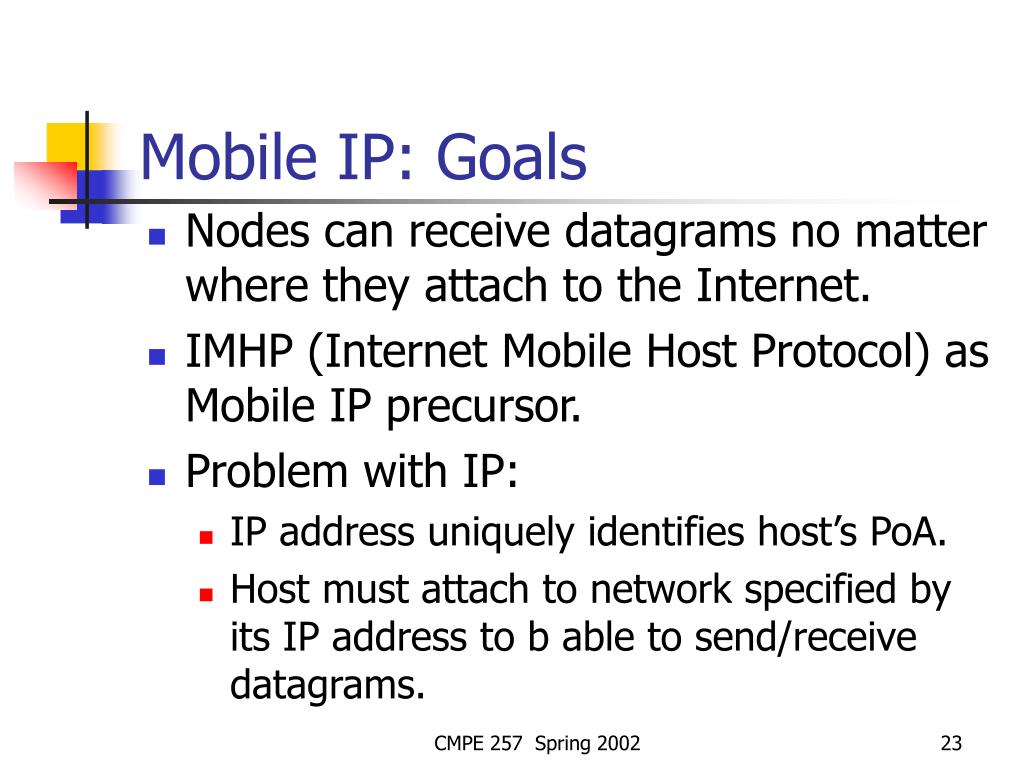 Mobile IP: Goals

- Nodes can receive datagrams no matter where they attach to the Internet.
- IMHP (Internet Mobile Host Protocol) as Mobile IP precursor.
- Problem with IP:
  - IP address uniquely identifies host’s PoA.
  - Host must attach to network specified by its IP address to b able to send/receive datagrams.

CMPE 257 Spring 2002

23